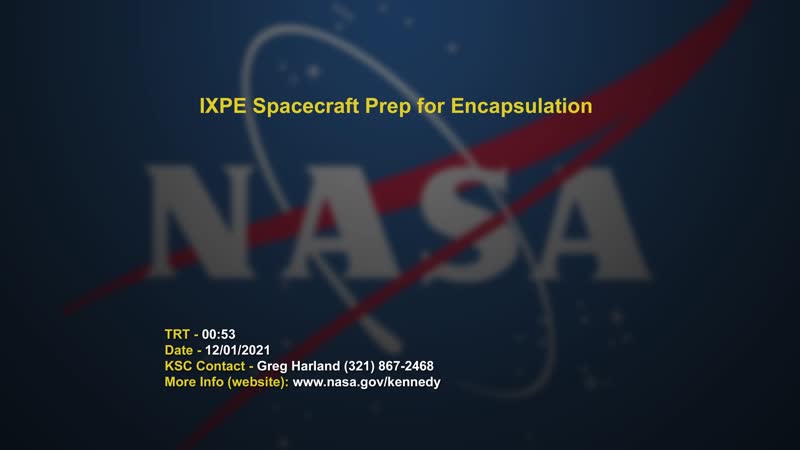 IXPE Spacecraft Prep for Encapsulation

NASA

TRT - 00:53
Date - 12/01/2021
KSC Contact - Greg Harland (321) 867-2468
More Info (website): www.nasa.gov/kennedy